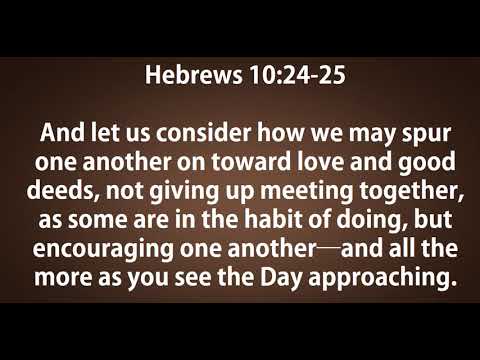 Hebrews 10:24-25

And let us consider how we may spur one another on toward love and good deeds, not giving up meeting together, as some are in the habit of doing, but encouraging one another—and all the more as you see the Day approaching.